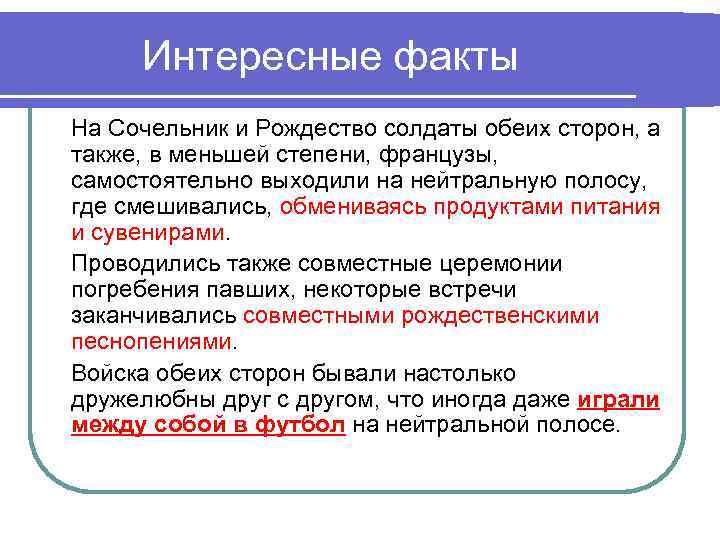 Интересные факты

На Сочельник и Рождество солдаты обеих сторон, а также, в меньшей степени, французы, самостоятельно выходили на нейтральную полосу, где смешивались, обмениваясь продуктами питания и сувенирами.

Проводились также совместные церемонии погребения павших, некоторые встречи заканчивались совместными рождественскими песнопениями.

Войска обеих сторон бывали настолько дружелюбны друг с другом, что иногда даже играли между собой в футбол на нейтральной полосе.